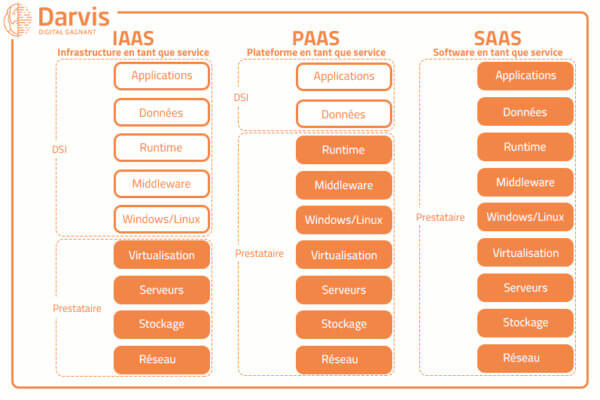 Darvis
DIGITAL GAGNANT

IAAS
Infrastructure en tant que service

DSI
Applications
Données
Runtime
Middleware
Windows/Linux

Prestataire
Virtualisation
Serveurs
Stockage
Réseau

PAAS
Plateforme en tant que service

DSI
Applications
Données

Prestataire
Runtime
Middleware
Windows/Linux
Virtualisation
Serveurs
Stockage
Réseau

SAAS
Software en tant que service

Prestataire
Applications
Données
Runtime
Middleware
Windows/Linux
Virtualisation
Serveurs
Stockage
Réseau